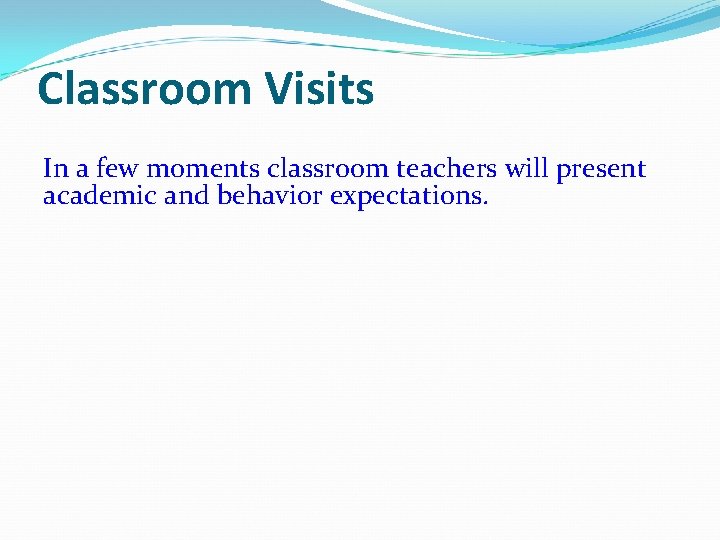 Classroom Visits

In a few moments classroom teachers will present academic and behavior expectations.